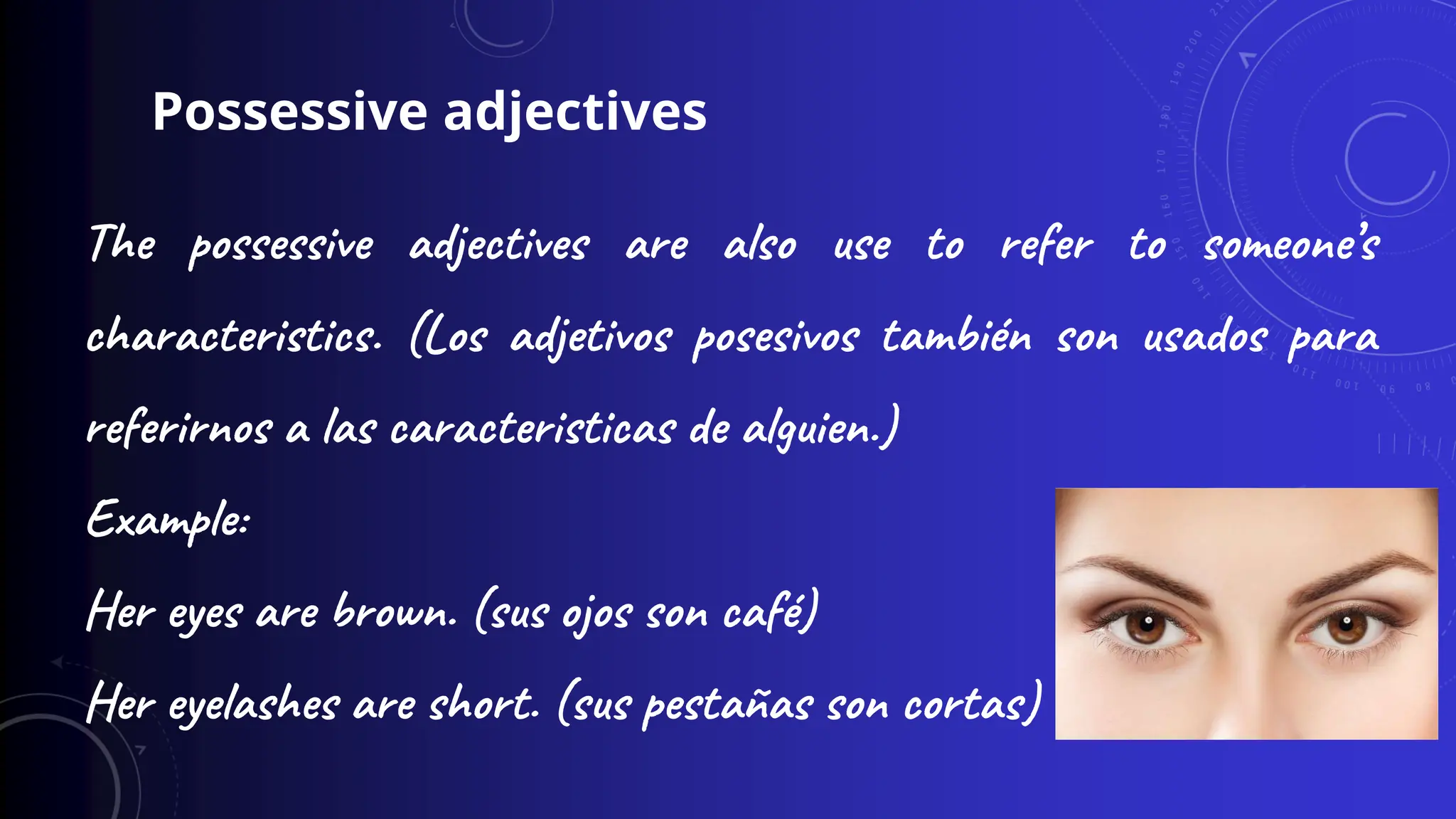 Possessive adjectives

The possessive adjectives are also use to refer to someone's characteristics. (Los adjetivos posesivos también son usados para referirnos a las caracteristicas de alguien.)

Example:

Her eyes are brown. (sus ojos son café)

Her eyelashes are short. (sus pestañas son cortas)